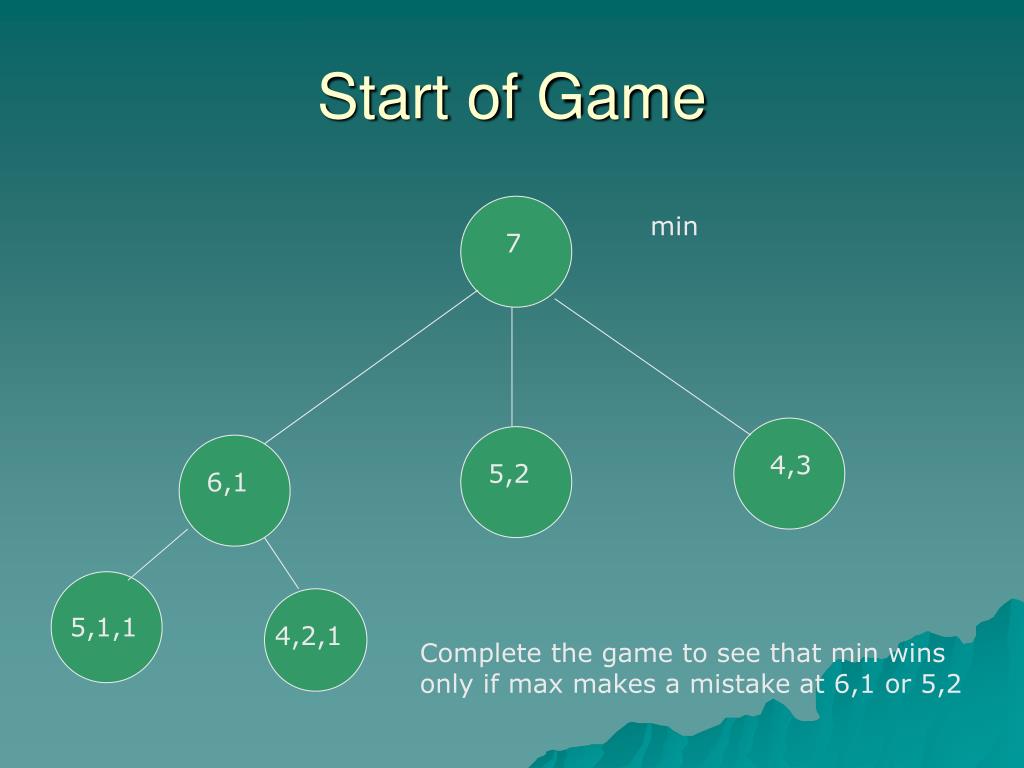 Start of Game

7

min

6,1

5,2

4,3

5,1,1

4,2,1

Complete the game to see that min wins only if max makes a mistake at 6,1 or 5,2